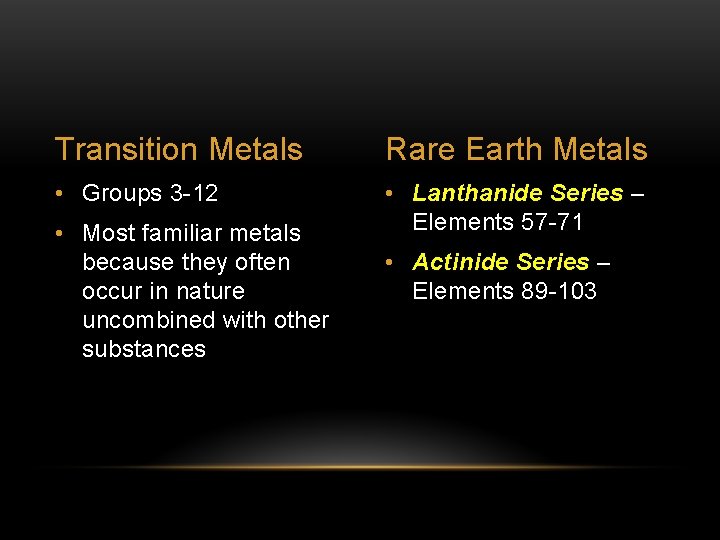 Transition Metals

• Groups 3-12

• Most familiar metals because they often occur in nature uncombined with other substances

Rare Earth Metals

• Lanthanide Series – Elements 57-71

• Actinide Series – Elements 89-103